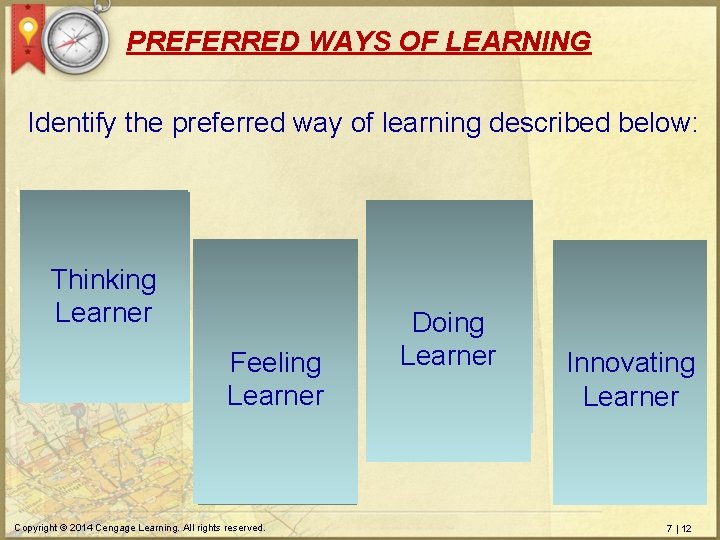 PREFERRED WAYS OF LEARNING

Identify the preferred way of learning described below:

Thinking Learner

Feeling Learner

Doing Learner

Innovating Learner

Copyright © 2014 Cengage Learning. All rights reserved.

7 | 12